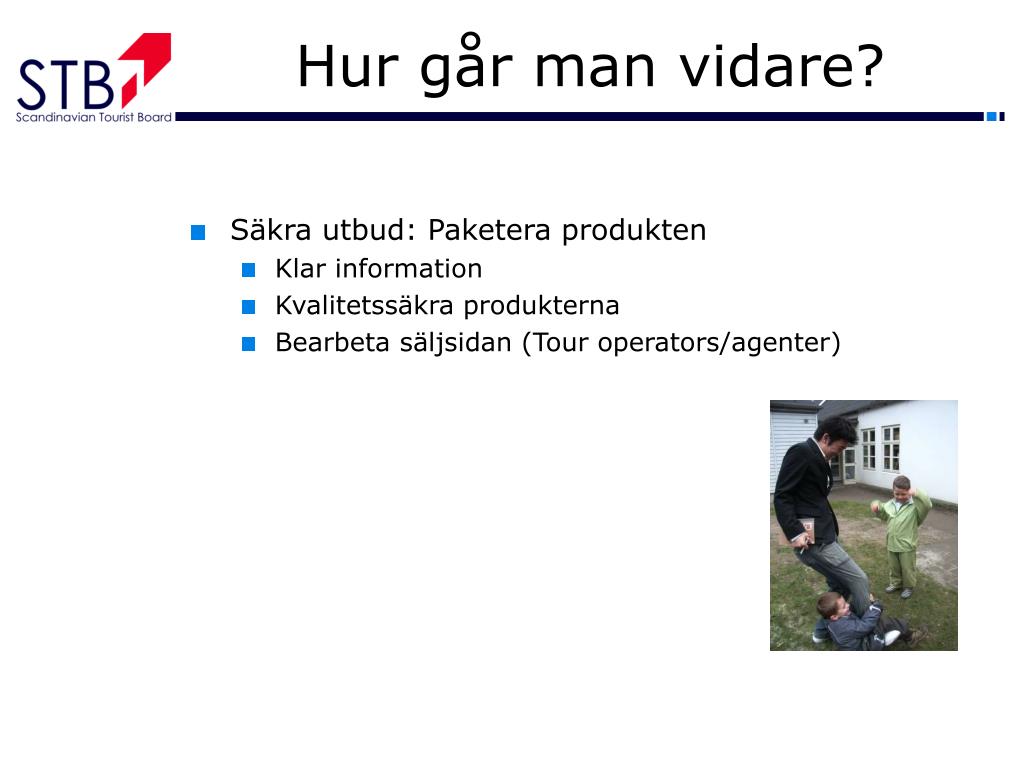 STB
Scandinavian Tourist Board

Hur går man vidare?

Säkra utbud: Paketera produkten
Klar information
Kvalitetssäkra produkterna
Bearbeta säljsidan (Tour operators/agenter)